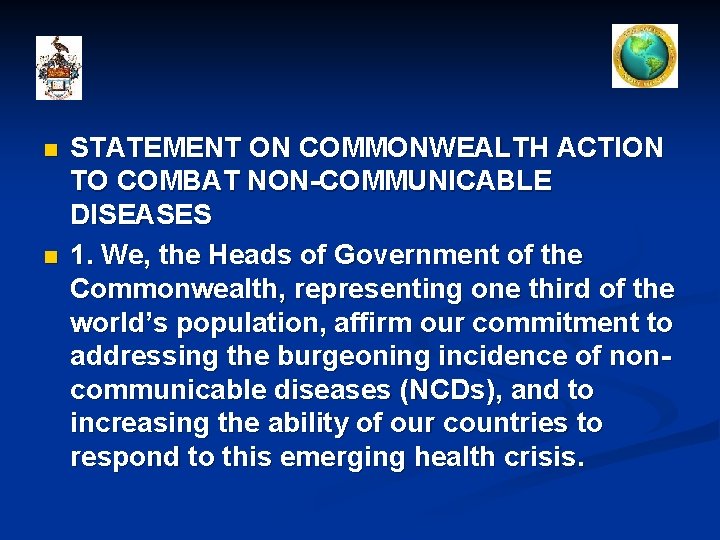 STATEMENT ON COMMONWEALTH ACTION TO COMBAT NON-COMMUNICABLE DISEASES

1. We, the Heads of Government of the Commonwealth, representing one third of the world's population, affirm our commitment to addressing the burgeoning incidence of non-communicable diseases (NCDs), and to increasing the ability of our countries to respond to this emerging health crisis.